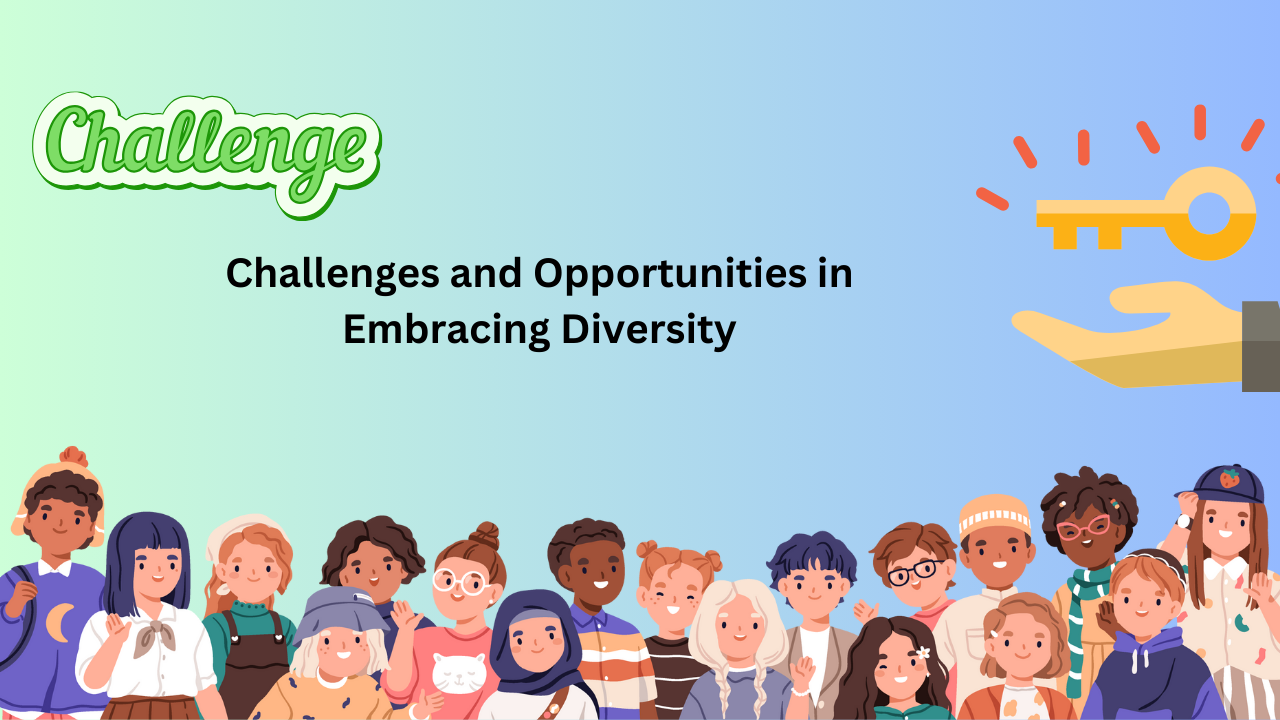 Challenge

Challenges and Opportunities in Embracing Diversity